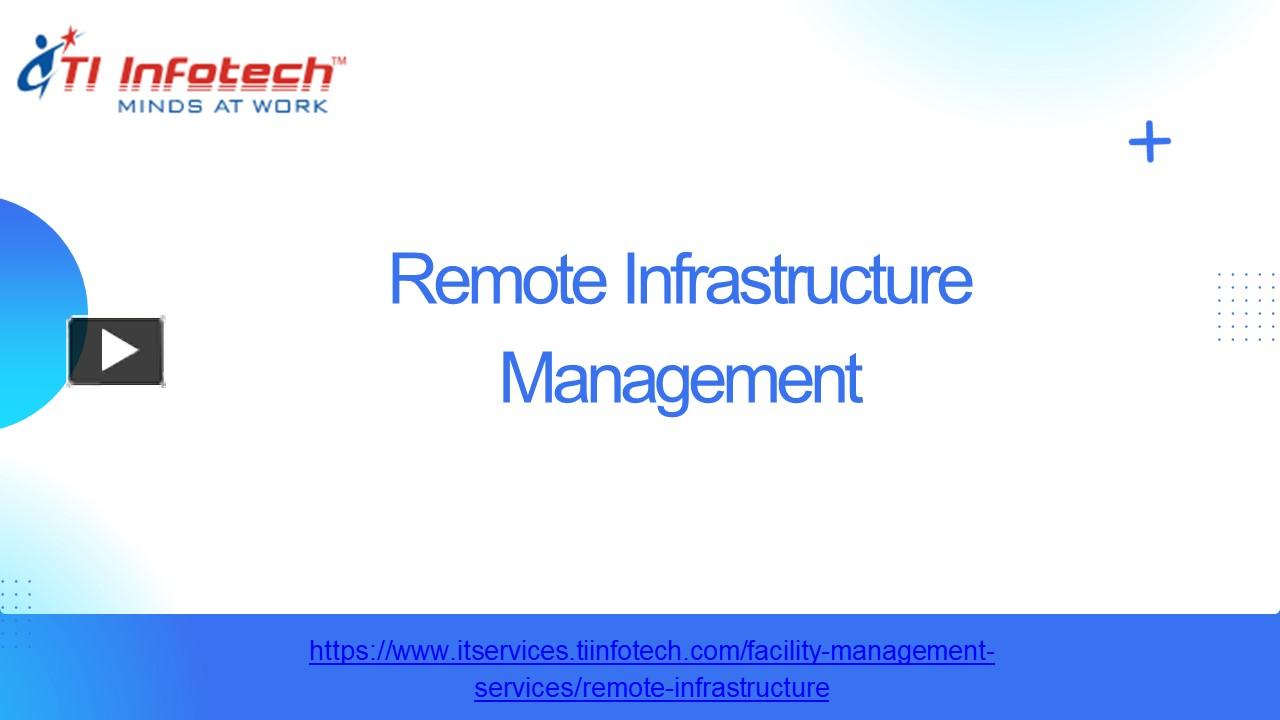 TI Infotech™
MINDS AT WORK

Remote Infrastructure Management

https://www.itservices.tiinfotech.com/facility-management-services/remote-infrastructure